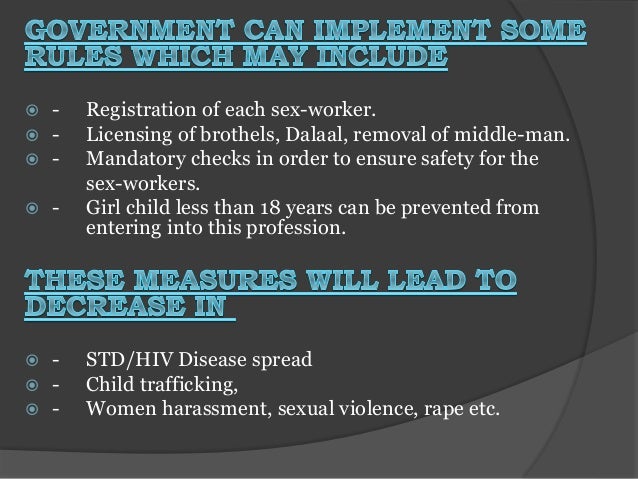 GOVERNMENT CAN IMPLEMENT SOME RULES WHICH MAY INCLUDE

- Registration of each sex-worker.
- Licensing of brothels, Dalaal, removal of middle-man.
- Mandatory checks in order to ensure safety for the sex-workers.
- Girl child less than 18 years can be prevented from entering into this profession.

THESE MEASURES WILL LEAD TO DECREASE IN

- STD/HIV Disease spread
- Child trafficking,
- Women harassment, sexual violence, rape etc.